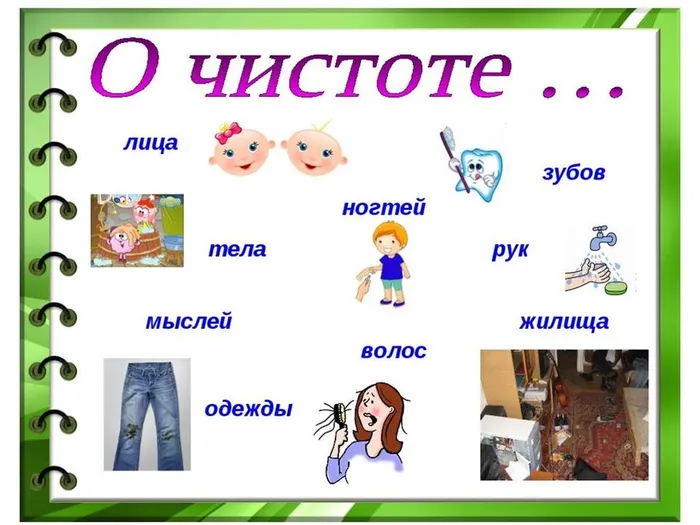 О чистоте …

лица

зубов

ногтей

тела

рук

мыслей

жилища

волос

одежды